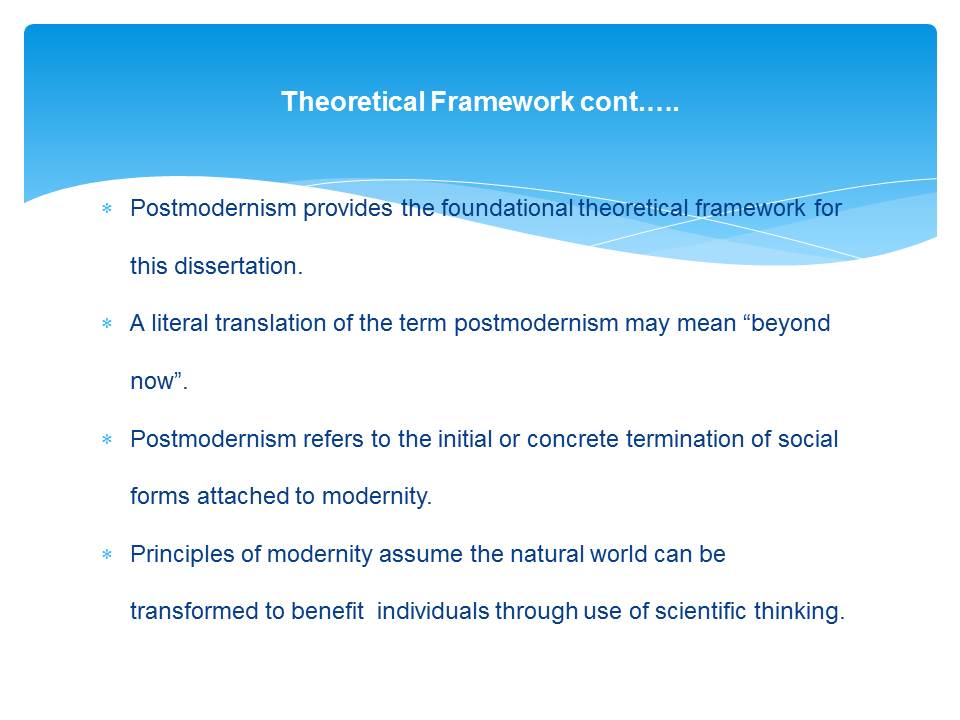 Theoretical Framework cont…..

* Postmodernism provides the foundational theoretical framework for this dissertation.
* A literal translation of the term postmodernism may mean “beyond now”.
* Postmodernism refers to the initial or concrete termination of social forms attached to modernity.
* Principles of modernity assume the natural world can be transformed to benefit individuals through use of scientific thinking.